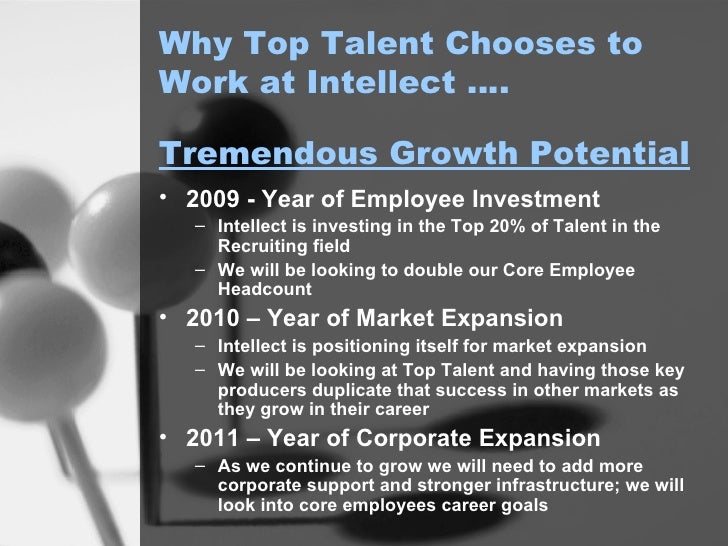 Why Top Talent Chooses to Work at Intellect ….

Tremendous Growth Potential

• 2009 - Year of Employee Investment
– Intellect is investing in the Top 20% of Talent in the Recruiting field
– We will be looking to double our Core Employee Headcount

• 2010 – Year of Market Expansion
– Intellect is positioning itself for market expansion
– We will be looking at Top Talent and having those key producers duplicate that success in other markets as they grow in their career

• 2011 – Year of Corporate Expansion
– As we continue to grow we will need to add more corporate support and stronger infrastructure; we will look into core employees career goals